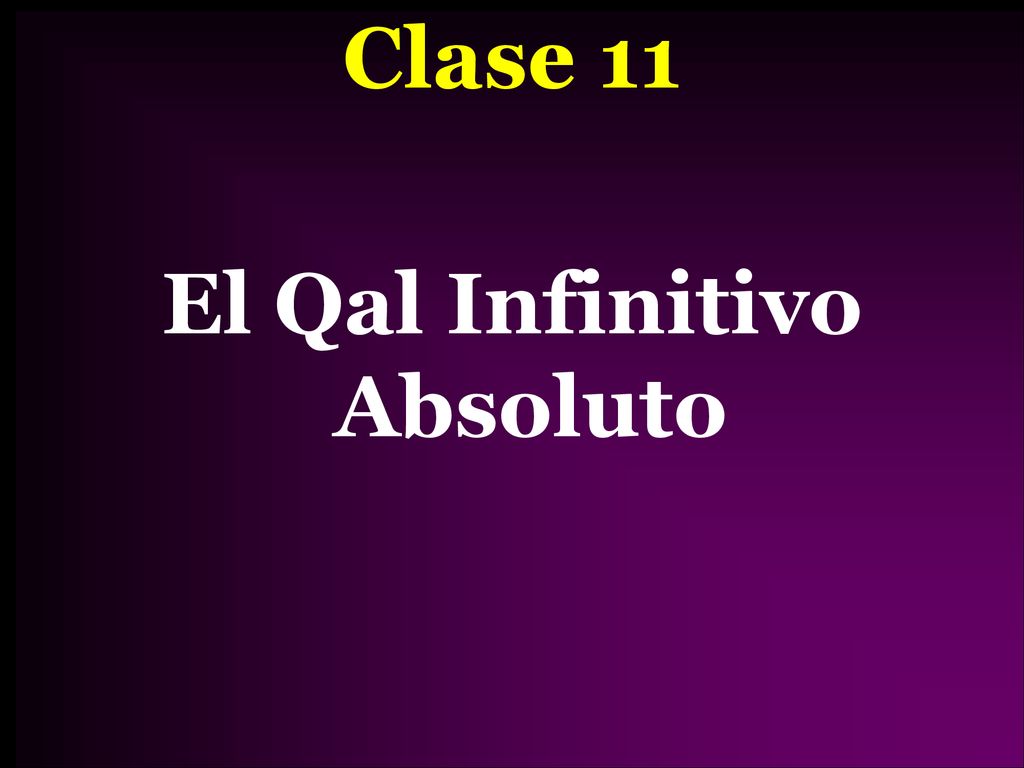 Clase 11

El Qal Infinitivo Absoluto